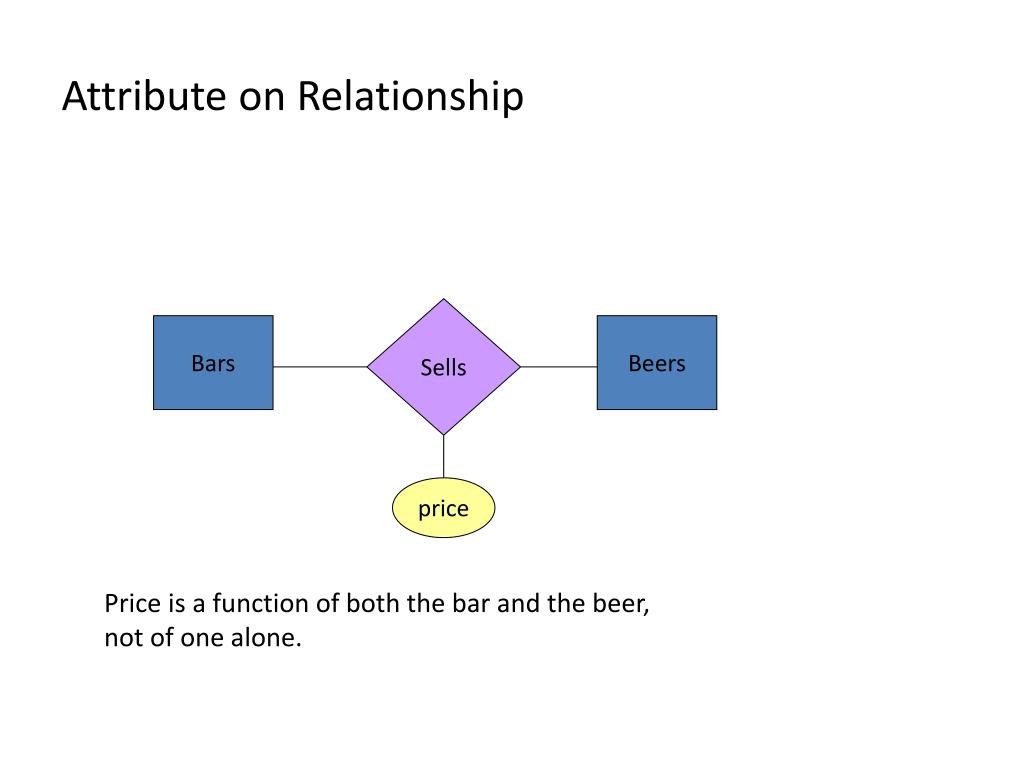 Attribute on Relationship

Bars

Sells

Beers

price

Price is a function of both the bar and the beer, not of one alone.